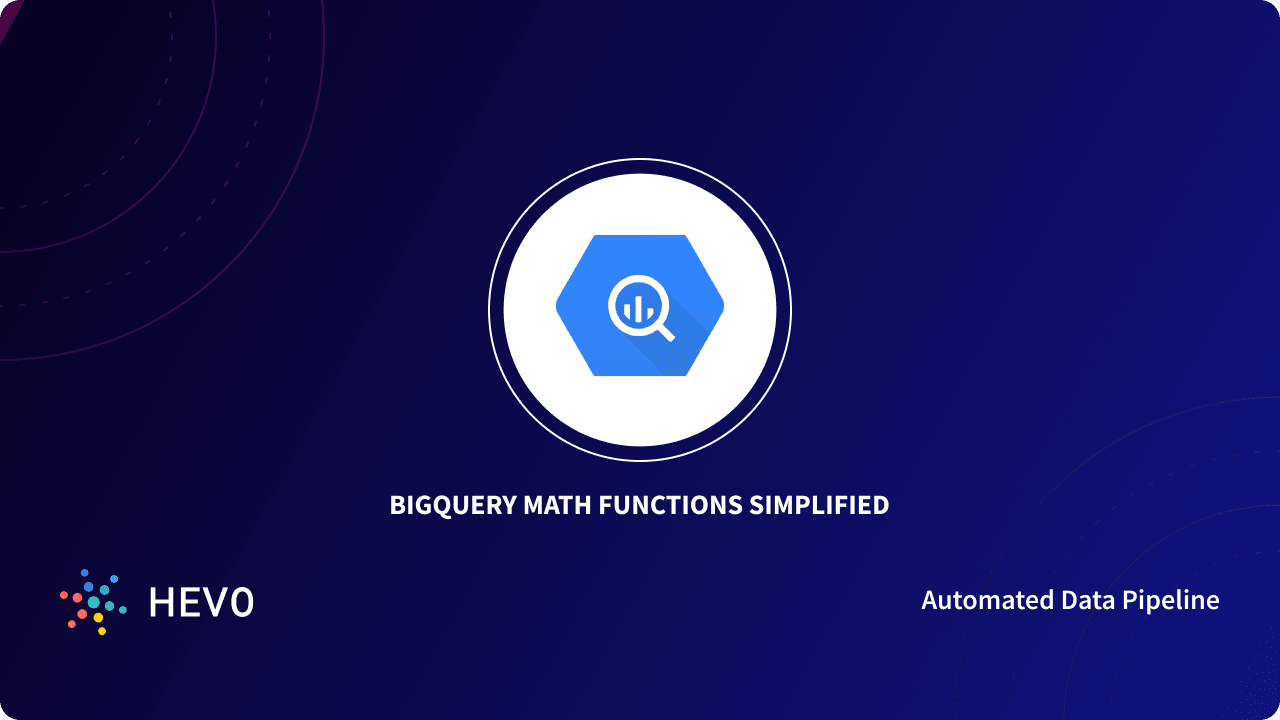 BIGQUERY MATH FUNCTIONS SIMPLIFIED

HEVO

Automated Data Pipeline